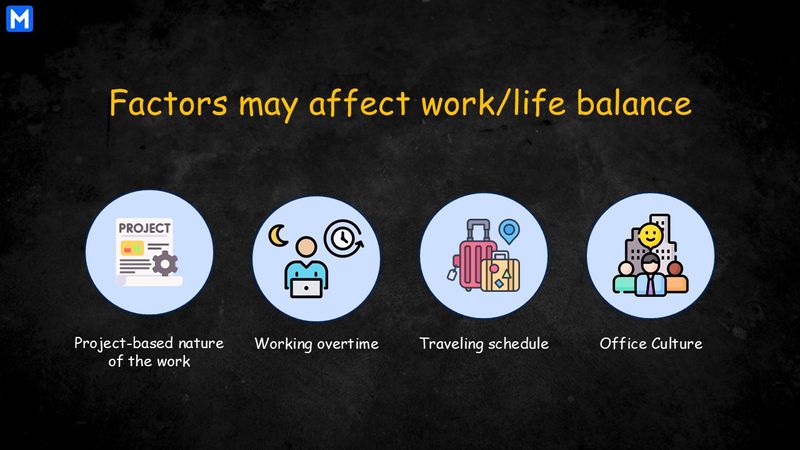 M

Factors may affect work/life balance

PROJECT

Project-based nature of the work

Working overtime

Traveling schedule

Office Culture